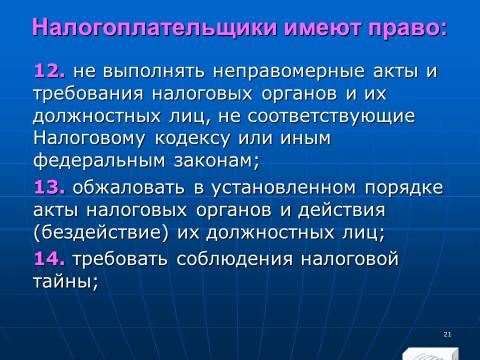 Налогоплательщики имеют право:

12. не выполнять неправомерные акты и требования налоговых органов и их должностных лиц, не соответствующие Налоговому кодексу или иным федеральным законам;

13. обжаловать в установленном порядке акты налоговых органов и действия (бездействие) их должностных лиц;

14. требовать соблюдения налоговой тайны;

21